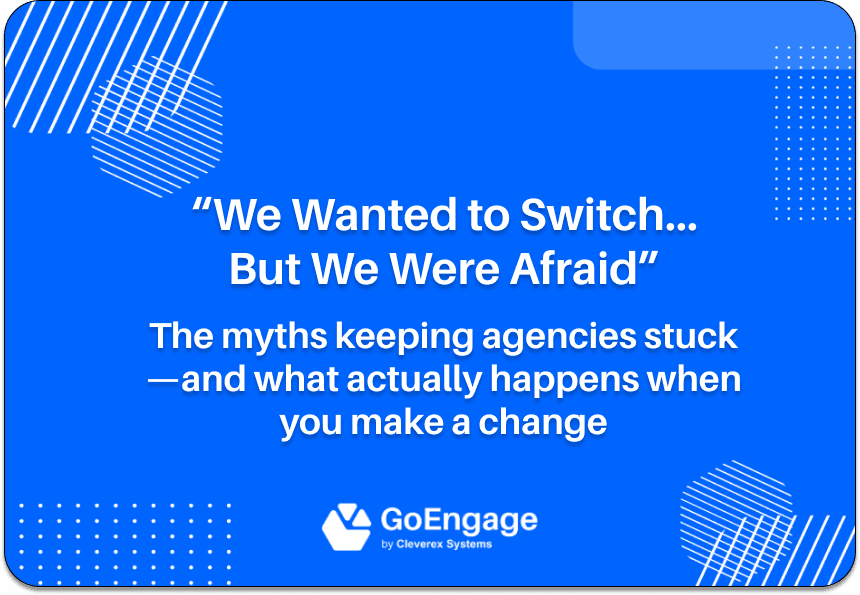 “We Wanted to Switch… But We Were Afraid”

The myths keeping agencies stuck —and what actually happens when you make a change

GoEngage
by Cleverex Systems